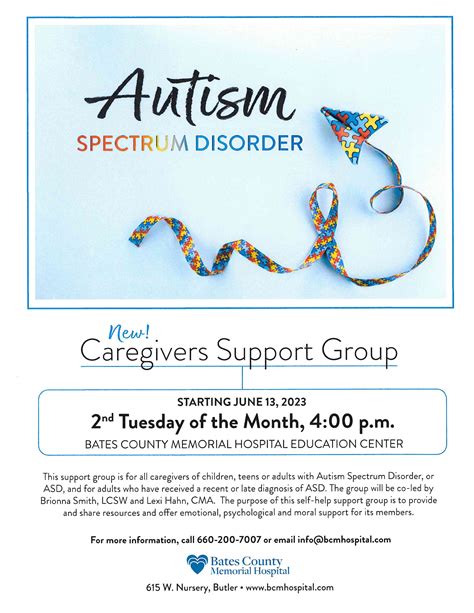 Autism
SPECTRUM DISORDER

New!
Caregivers Support Group

STARTING JUNE 13, 2023
2nd Tuesday of the Month, 4:00 p.m.
BATES COUNTY MEMORIAL HOSPITAL EDUCATION CENTER

This support group is for all caregivers of children, teens or adults with Autism Spectrum Disorder, or ASD, and for adults who have received a recent or late diagnosis of ASD. The group will be co-led by Brionna Smith, LCSW and Lexi Hahn, CMA. The purpose of this self-help support group is to provide and share resources and offer emotional, psychological and moral support for its members.

For more information, call 660-200-7007 or email info@bcmhospital.com

Bates County Memorial Hospital

615 W. Nursery, Butler • www.bcmhospital.com